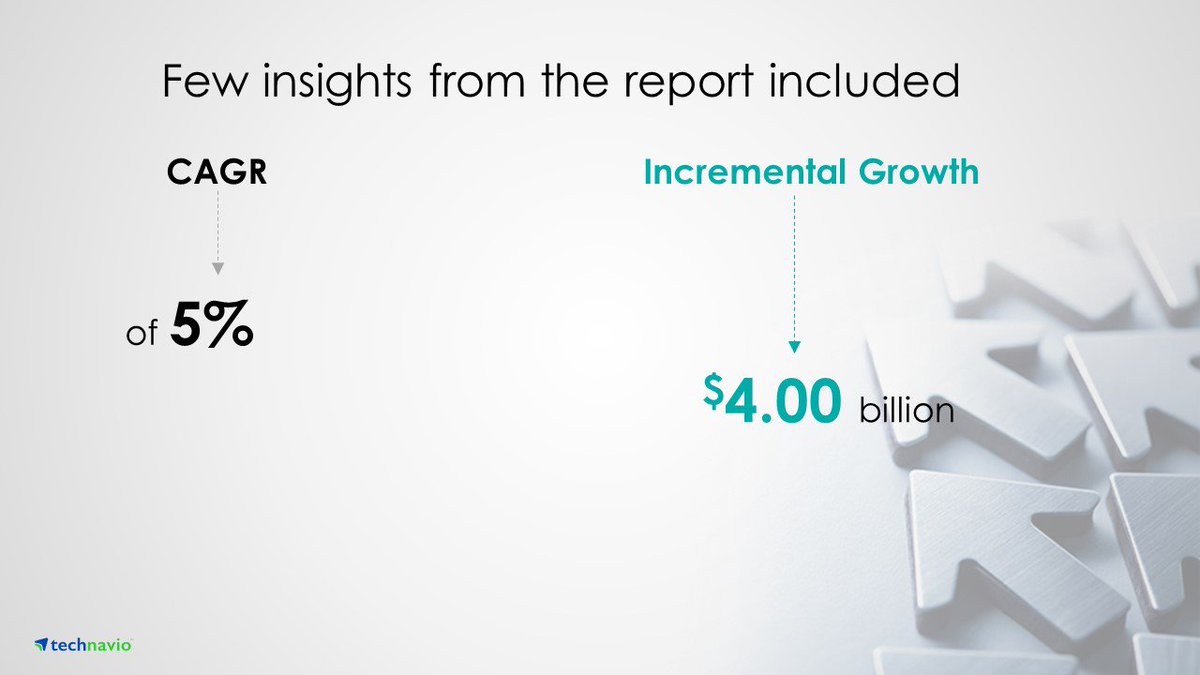 Few insights from the report included

CAGR

of 5%

Incremental Growth

$4.00 billion

technavio